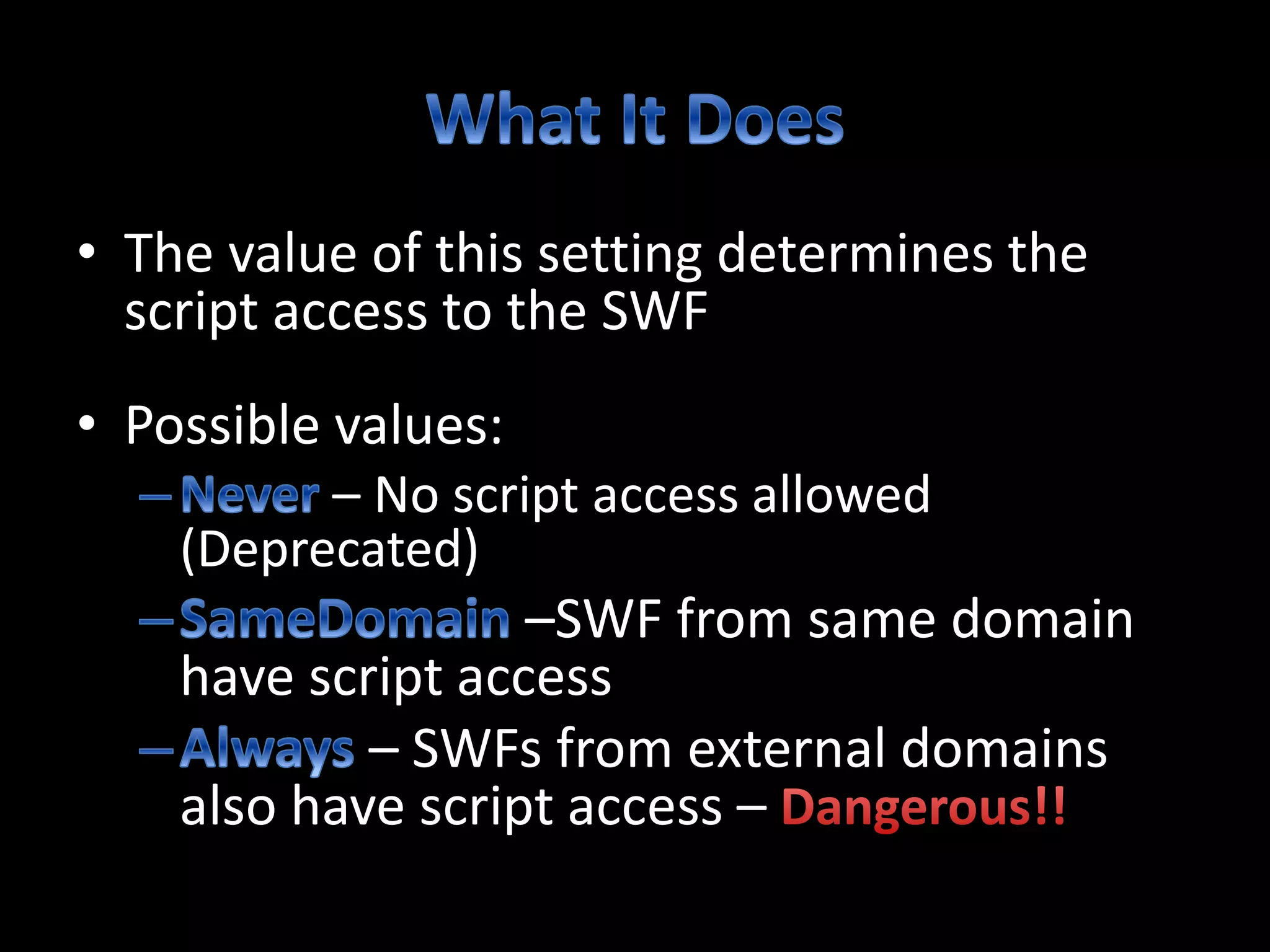 What It Does

• The value of this setting determines the script access to the SWF

• Possible values:
– Never – No script access allowed (Deprecated)
– SameDomain –SWF from same domain have script access
– Always – SWFs from external domains also have script access – Dangerous!!